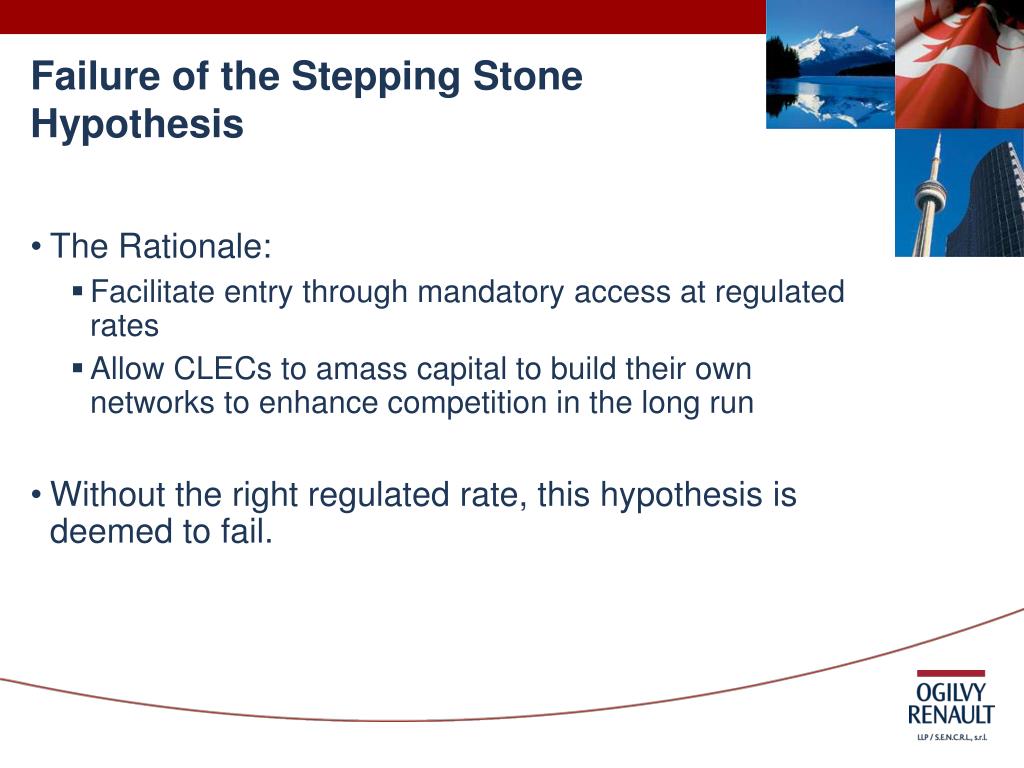 Failure of the Stepping Stone Hypothesis

• The Rationale:
▪ Facilitate entry through mandatory access at regulated rates
▪ Allow CLECs to amass capital to build their own networks to enhance competition in the long run

• Without the right regulated rate, this hypothesis is deemed to fail.

OGILVY
RENAULT
LLP / S.E.N.C.R.L., s.r.l.